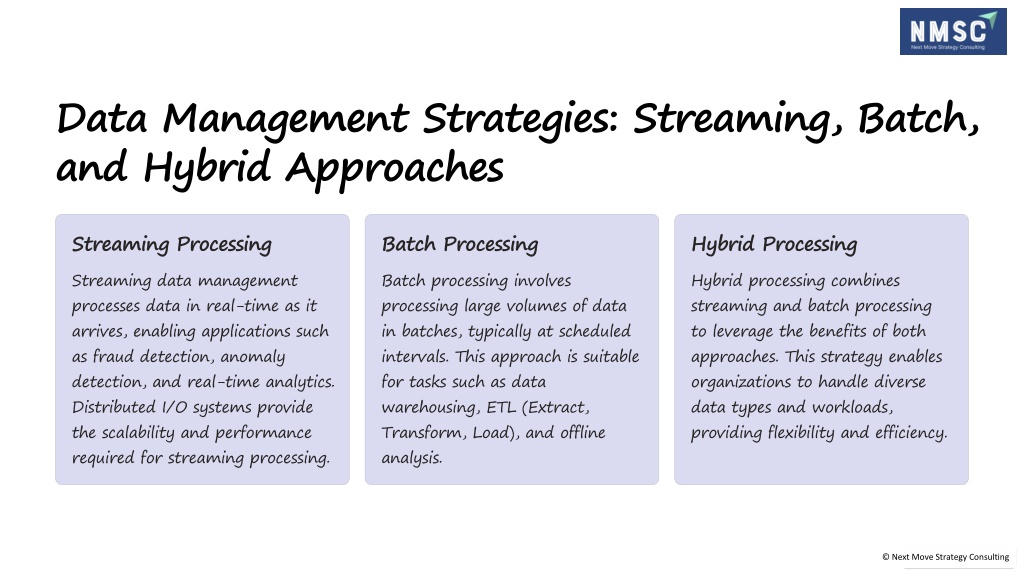 NMSC
Next Move Strategy Consulting

Data Management Strategies: Streaming, Batch, and Hybrid Approaches

Streaming Processing

Streaming data management processes data in real-time as it arrives, enabling applications such as fraud detection, anomaly detection, and real-time analytics. Distributed I/O systems provide the scalability and performance required for streaming processing.

Batch Processing

Batch processing involves processing large volumes of data in batches, typically at scheduled intervals. This approach is suitable for tasks such as data warehousing, ETL (Extract, Transform, Load), and offline analysis.

Hybrid Processing

Hybrid processing combines streaming and batch processing to leverage the benefits of both approaches. This strategy enables organizations to handle diverse data types and workloads, providing flexibility and efficiency.

© Next Move Strategy Consulting